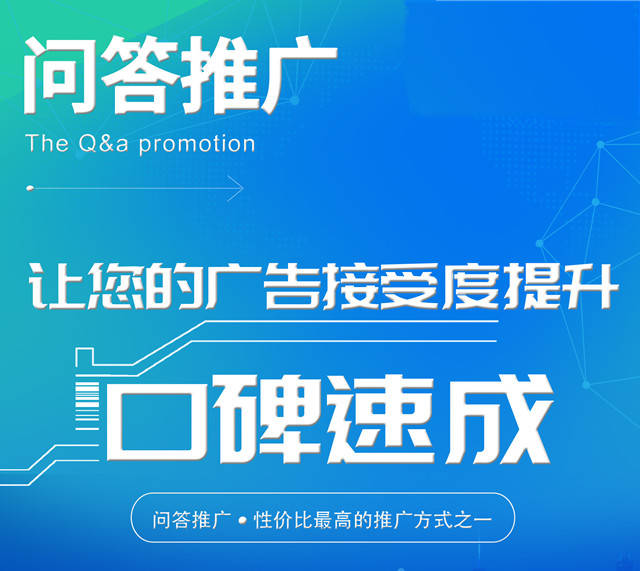 问答推广

The Q&a promotion

让您的广告接受度提升

口碑速成

问答推广 • 性价比最高的推广方式之一